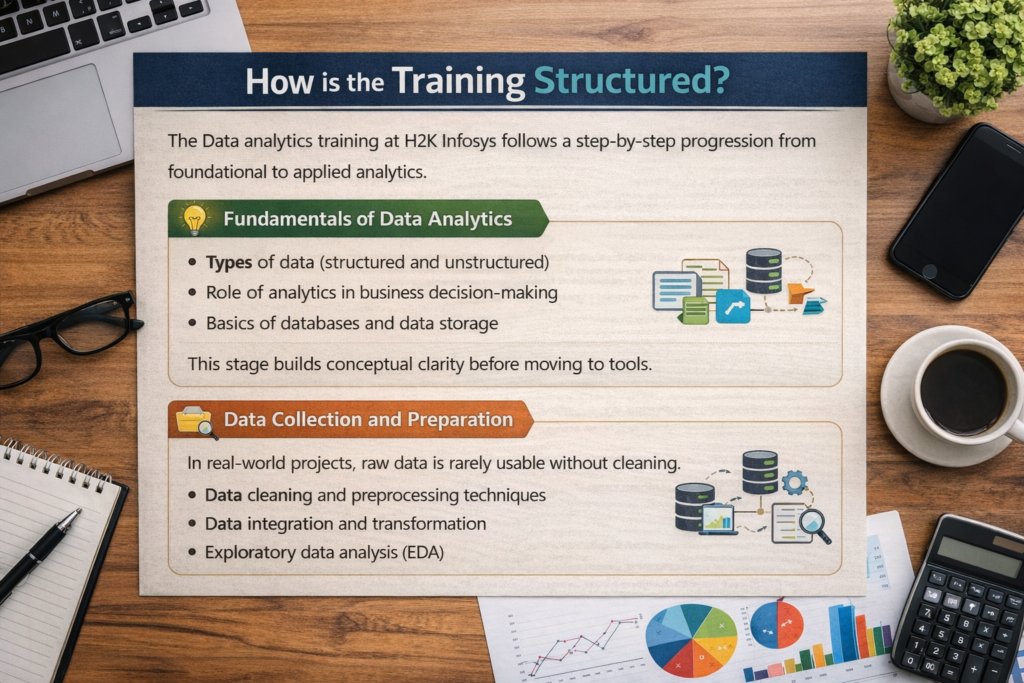 How is the Training Structured?

The Data analytics training at H2K Infosys follows a step-by-step progression from foundational to applied analytics.

Fundamentals of Data Analytics

• Types of data (structured and unstructured)
• Role of analytics in business decision-making
• Basics of databases and data storage

This stage builds conceptual clarity before moving to tools.

Data Collection and Preparation

In real-world projects, raw data is rarely usable without cleaning.

• Data cleaning and preprocessing techniques
• Data integration and transformation
• Exploratory data analysis (EDA)